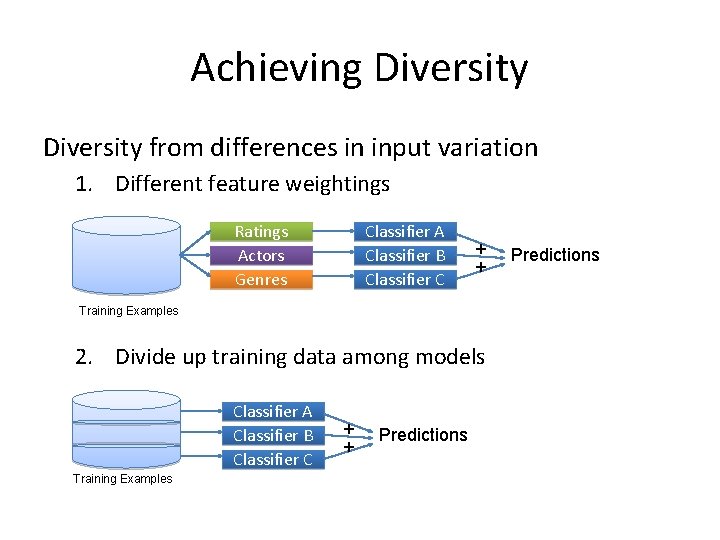 Achieving Diversity

Diversity from differences in input variation

1. Different feature weightings

Ratings
Actors
Genres

Classifier A
Classifier B
Classifier C

+
+
Predictions

Training Examples

2. Divide up training data among models

Classifier A
Classifier B
Classifier C

+
+
Predictions

Training Examples